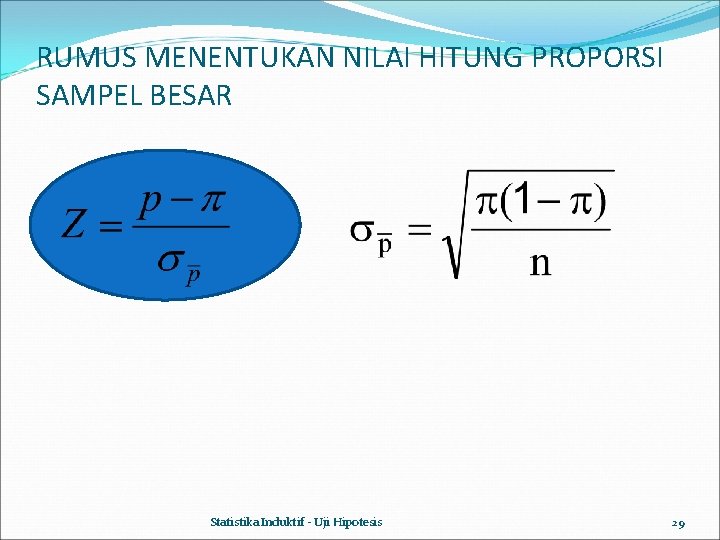 RUMUS MENENTUKAN NILAI HITUNG PROPORSI SAMPEL BESAR

$Z = \frac{p - \pi}{\sigma_{\bar{p}}}$

$\sigma_{\bar{p}} = \sqrt{\frac{\pi(1-\pi)}{n}}$

Statistika Induktif - Uji Hipotesis

29